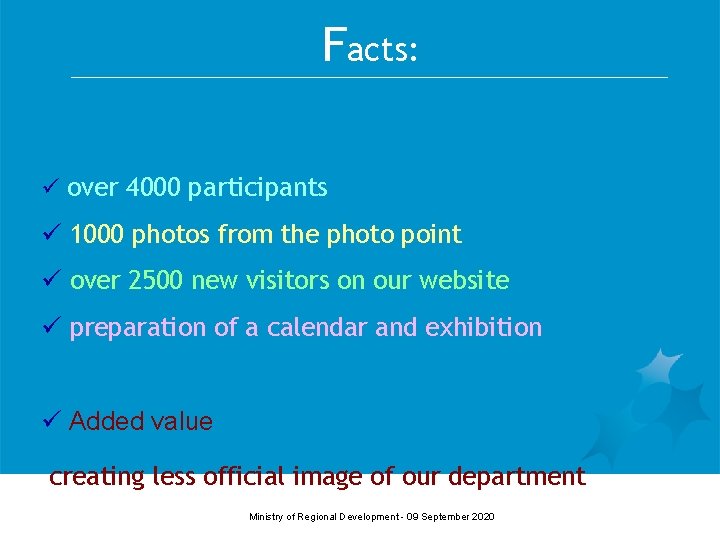 Facts:

✓ over 4000 participants

✓ 1000 photos from the photo point

✓ over 2500 new visitors on our website

✓ preparation of a calendar and exhibition

✓ Added value

creating less official image of our department

Ministry of Regional Development - 09 September 2020